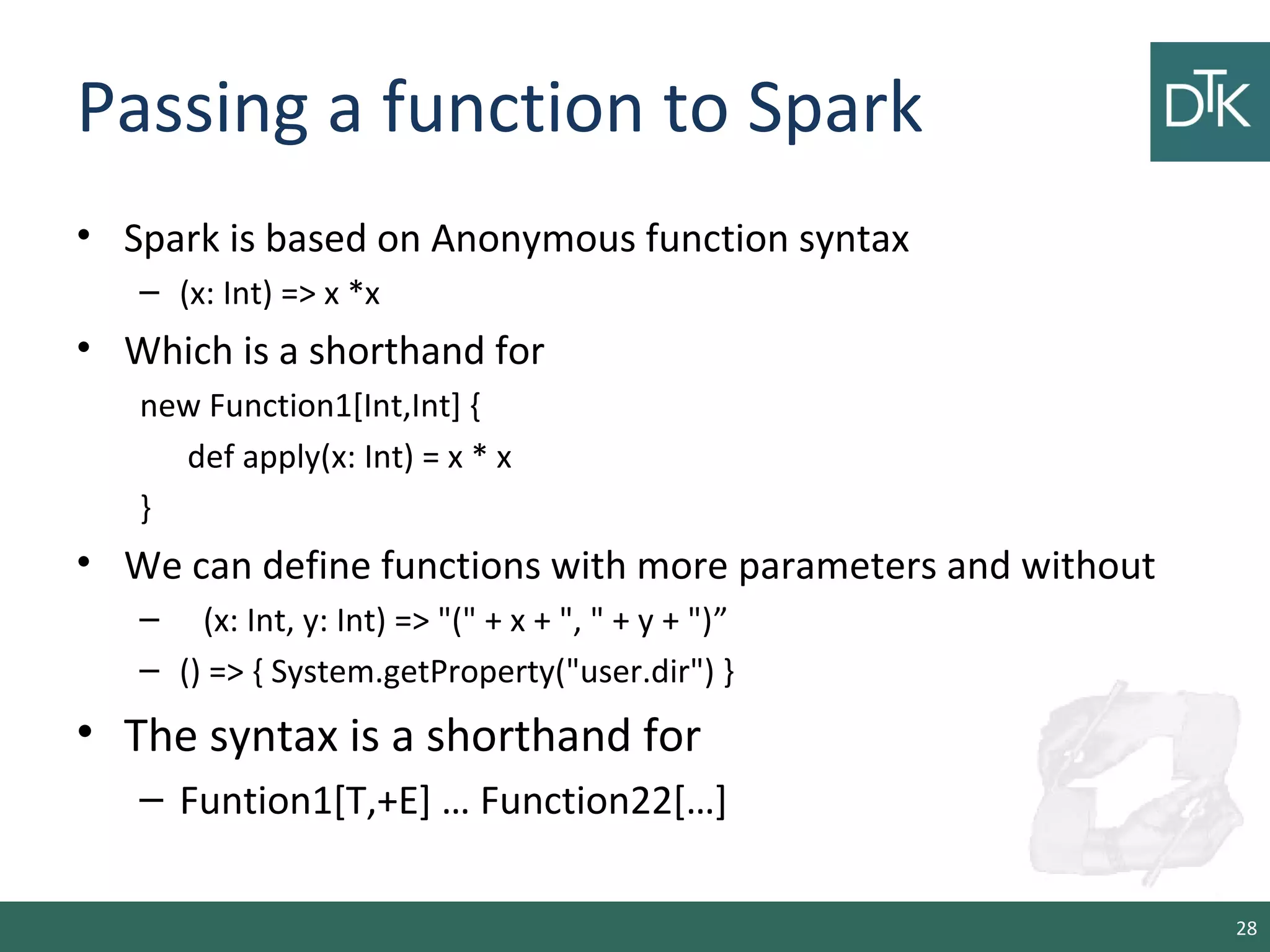 Passing a function to Spark

DTK

• Spark is based on Anonymous function syntax
  – (x: Int) => x *x
• Which is a shorthand for
  new Function1[Int,Int] {
    def apply(x: Int) = x * x
  }
• We can define functions with more parameters and without
  – (x: Int, y: Int) => "(" + x + ", " + y + ")”
  – () => { System.getProperty("user.dir") }
• The syntax is a shorthand for
  – Funtion1[T,+E] … Function22[…]

28